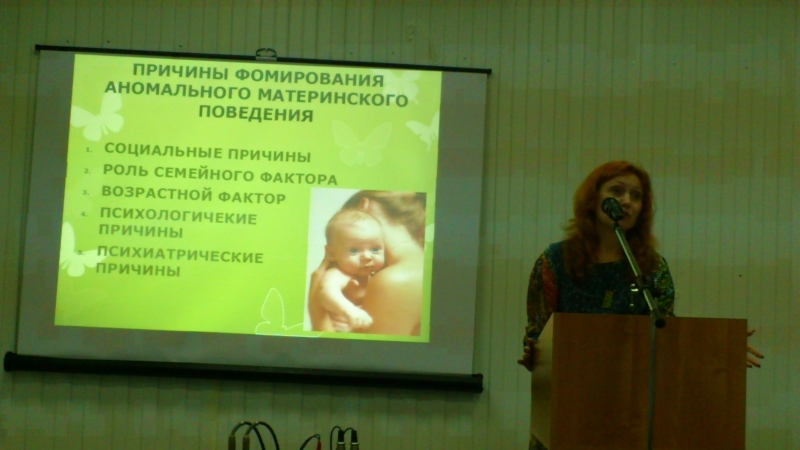 ПРИЧИНЫ ФОМИРОВАНИЯ АНОМАЛЬНОГО МАТЕРИНСКОГО ПОВЕДЕНИЯ

1. СОЦИАЛЬНЫЕ ПРИЧИНЫ
2. РОЛЬ СЕМЕЙНОГО ФАКТОРА
3. ВОЗРАСТНОЙ ФАКТОР
4. ПСИХОЛОГИЧЕКИЕ ПРИЧИНЫ
5. ПСИХИАТРИЧЕСКИЕ ПРИЧИНЫ